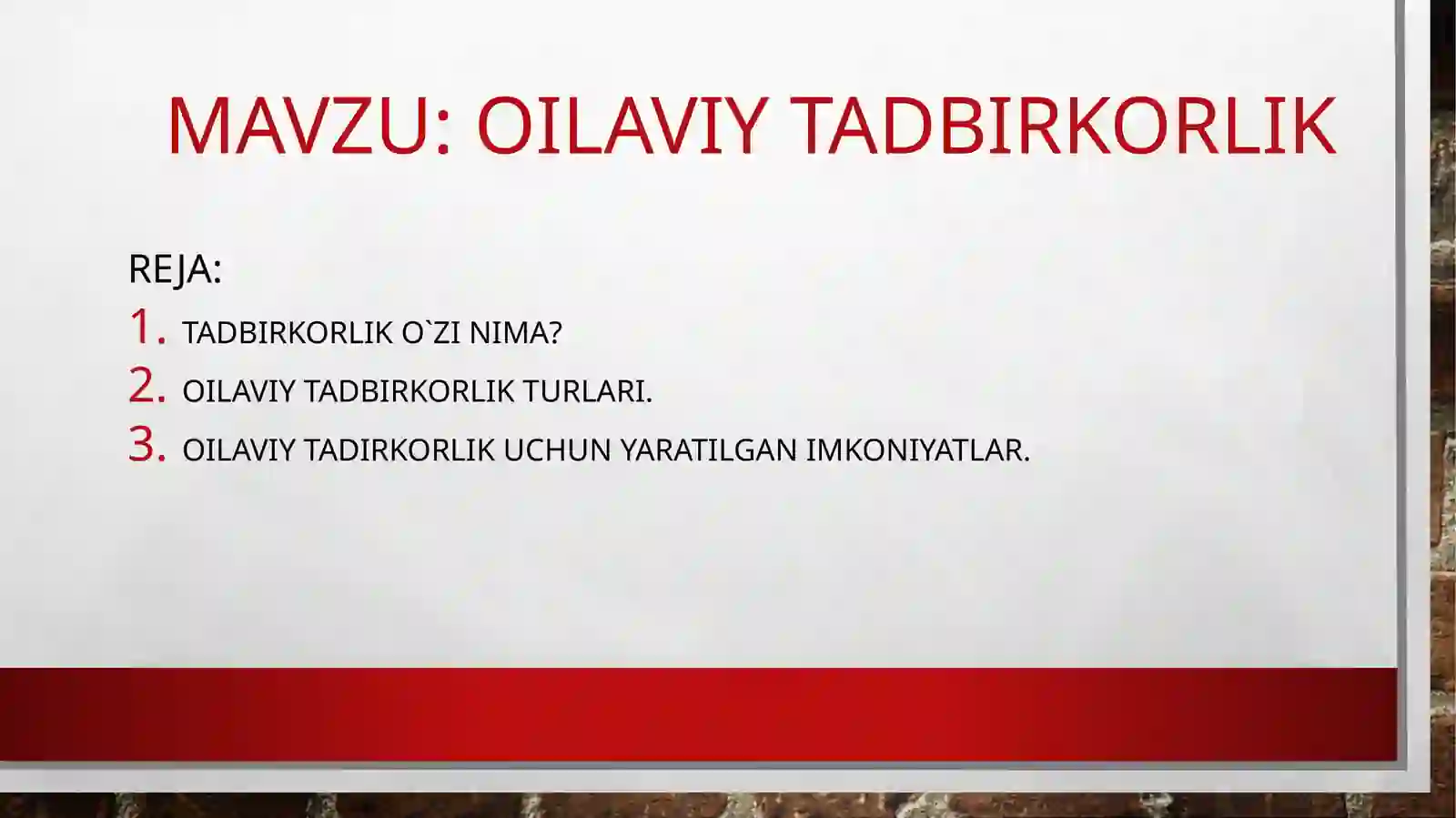 MAVZU: OILAVIY TADBIRKORLIK

REJA:

1. TADBIRKORLIK O`ZI NIMA?
2. OILAVIY TADBIRKORLIK TURLARI.
3. OILAVIY TADIRKORLIK UCHUN YARATILGAN IMKONIYATLAR.